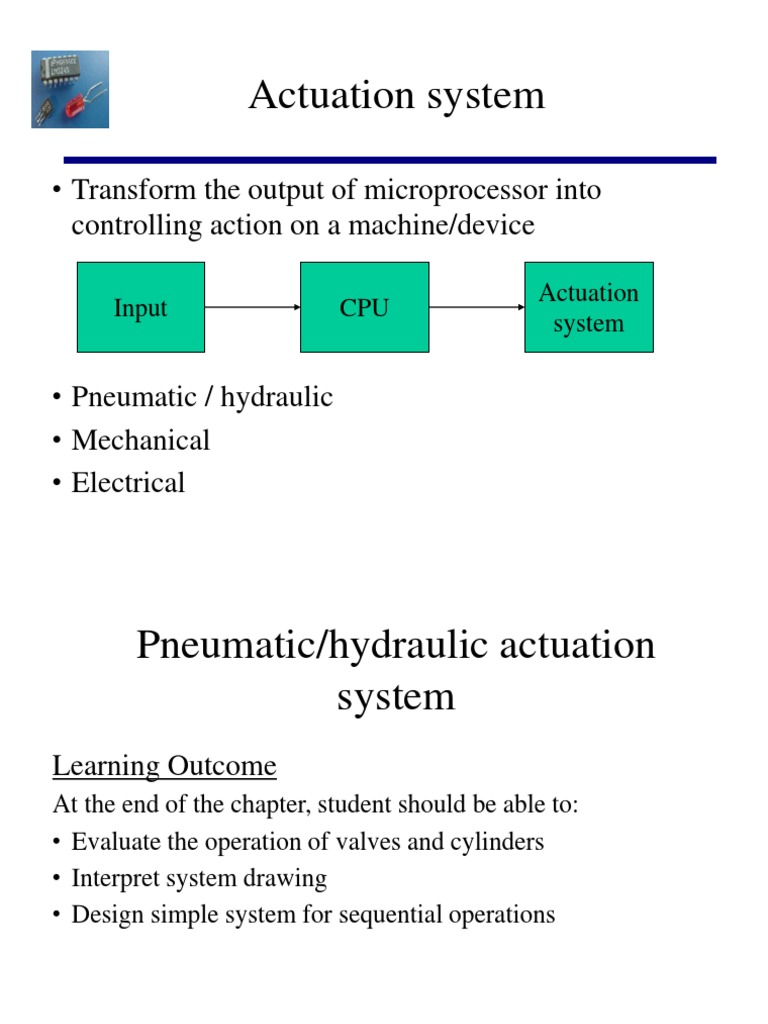 Actuation system

• Transform the output of microprocessor into controlling action on a machine/device

Input

CPU

Actuation system

• Pneumatic / hydraulic
• Mechanical
• Electrical

Pneumatic/hydraulic actuation system

Learning Outcome

At the end of the chapter, student should be able to:

• Evaluate the operation of valves and cylinders
• Interpret system drawing
• Design simple system for sequential operations